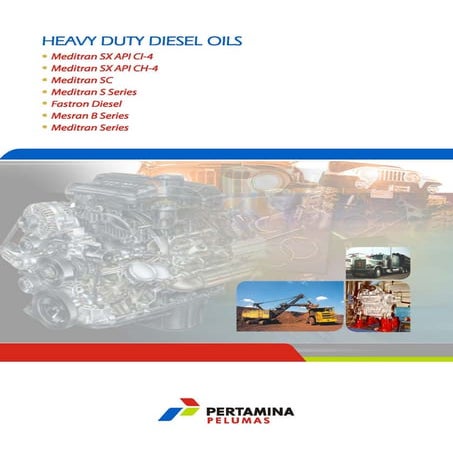 HEAVY DUTY DIESEL OILS

- Meditran SX API CI-4
- Meditran SX API CH-4
- Meditran SC
- Meditran S Series
- Fastron Diesel
- Mesran B Series
- Meditran Series

PERTAMINA
PELUMAS